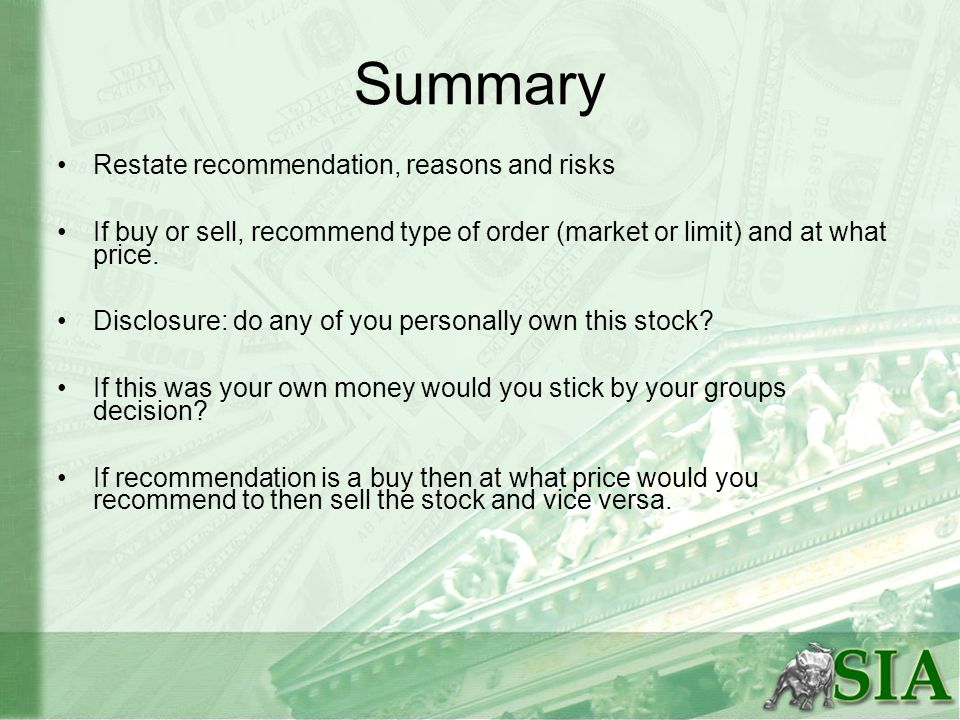 Summary

• Restate recommendation, reasons and risks

• If buy or sell, recommend type of order (market or limit) and at what price.

• Disclosure: do any of you personally own this stock?

• If this was your own money would you stick by your groups decision?

• If recommendation is a buy then at what price would you recommend to then sell the stock and vice versa.

SIA